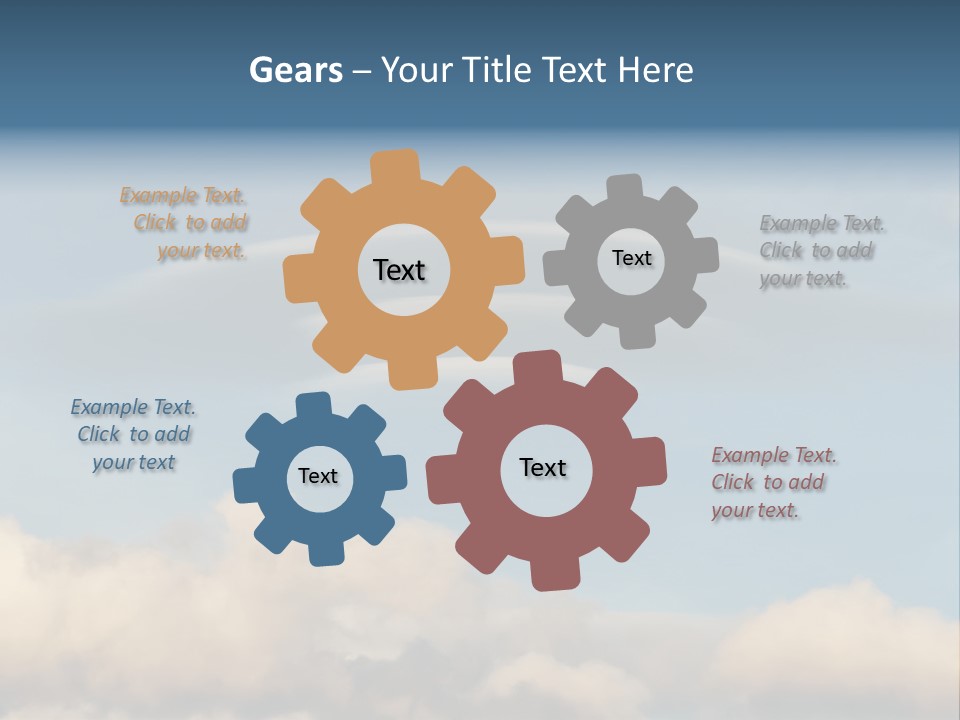 Gears – Your Title Text Here

Example Text. Click to add your text.

Text

Text

Example Text. Click to add your text.

Example Text. Click to add your text

Text

Text

Example Text. Click to add your text.